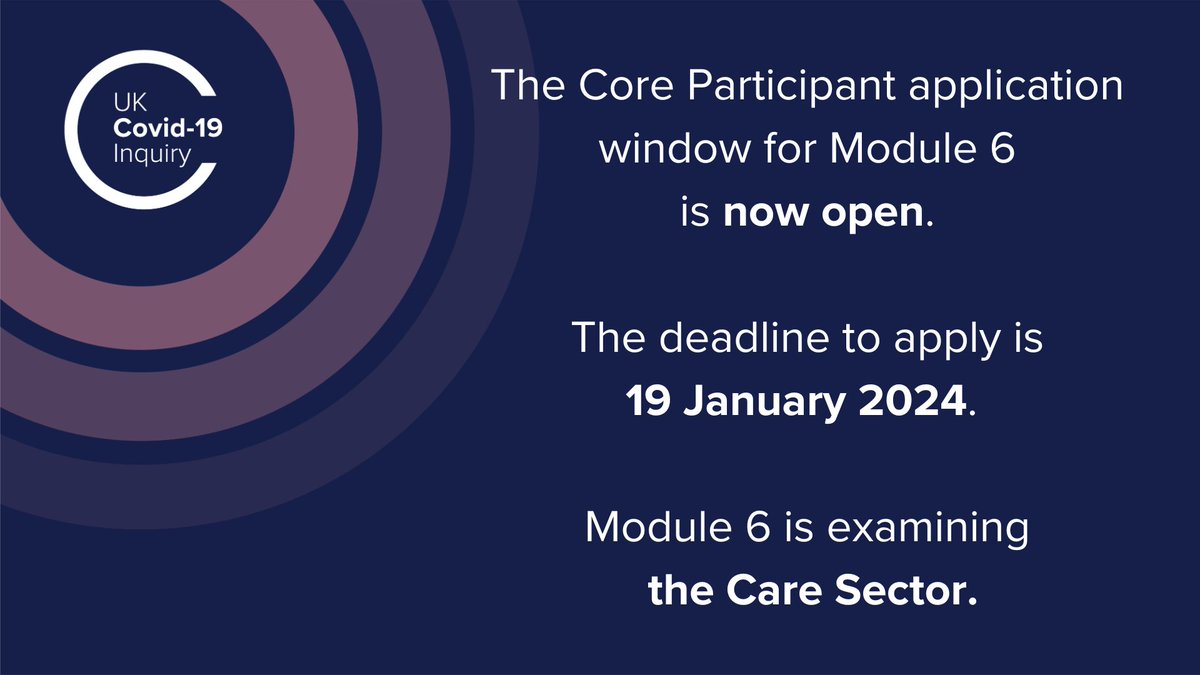 UK
Covid-19
Inquiry

The Core Participant application window for Module 6 is now open.

The deadline to apply is 19 January 2024.

Module 6 is examining the Care Sector.